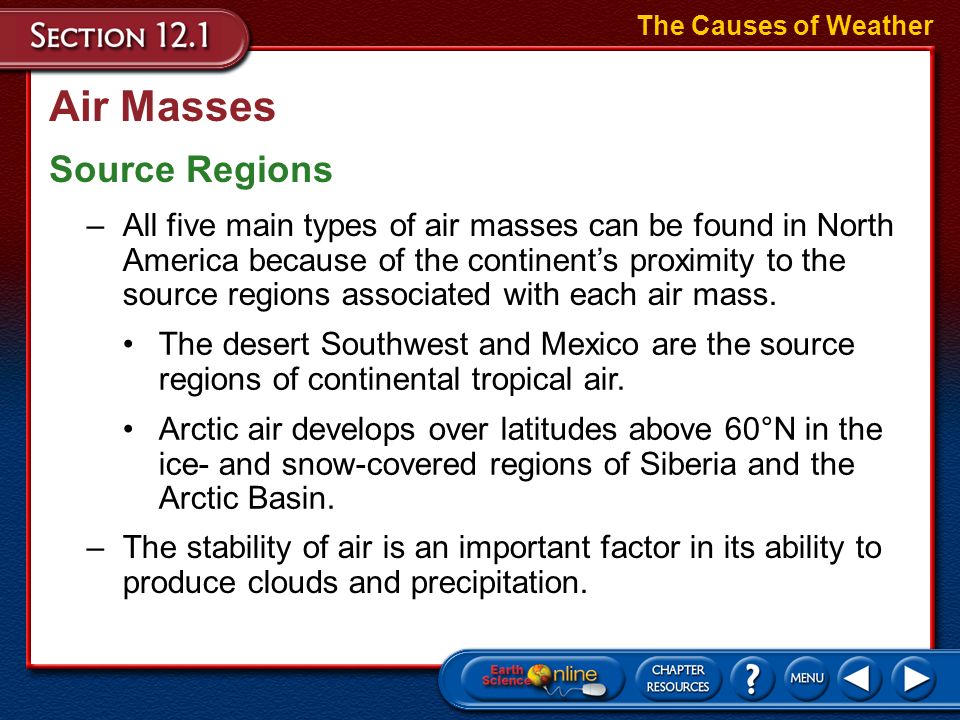 SECTION 12.1

The Causes of Weather

Air Masses

Source Regions

– All five main types of air masses can be found in North America because of the continent's proximity to the source regions associated with each air mass.

• The desert Southwest and Mexico are the source regions of continental tropical air.

• Arctic air develops over latitudes above 60°N in the ice- and snow-covered regions of Siberia and the Arctic Basin.

– The stability of air is an important factor in its ability to produce clouds and precipitation.

Earth Science Online

CHAPTER RESOURCES

?

MENU